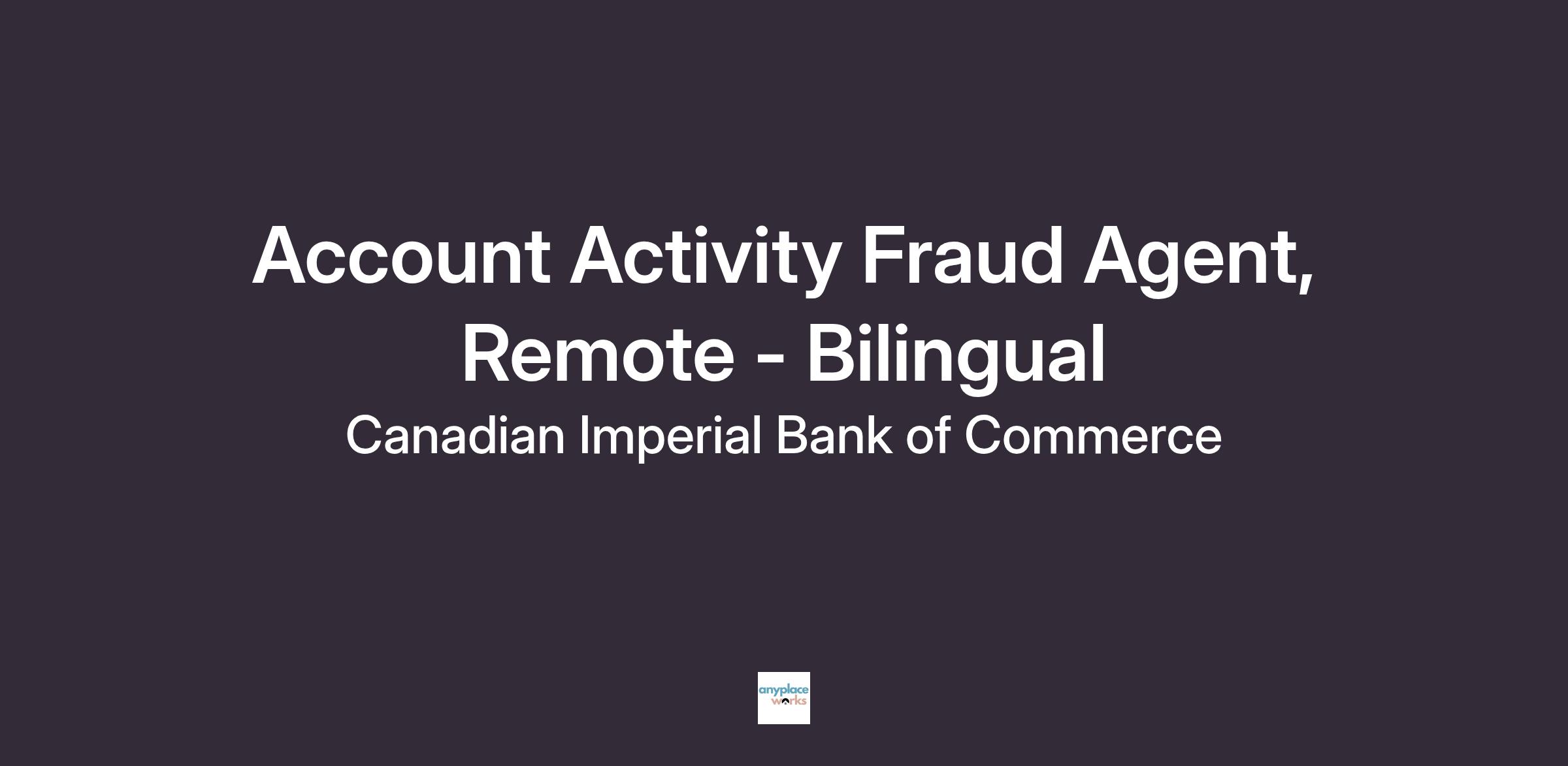 Account Activity Fraud Agent, Remote - Bilingual

Canadian Imperial Bank of Commerce

anyplace works